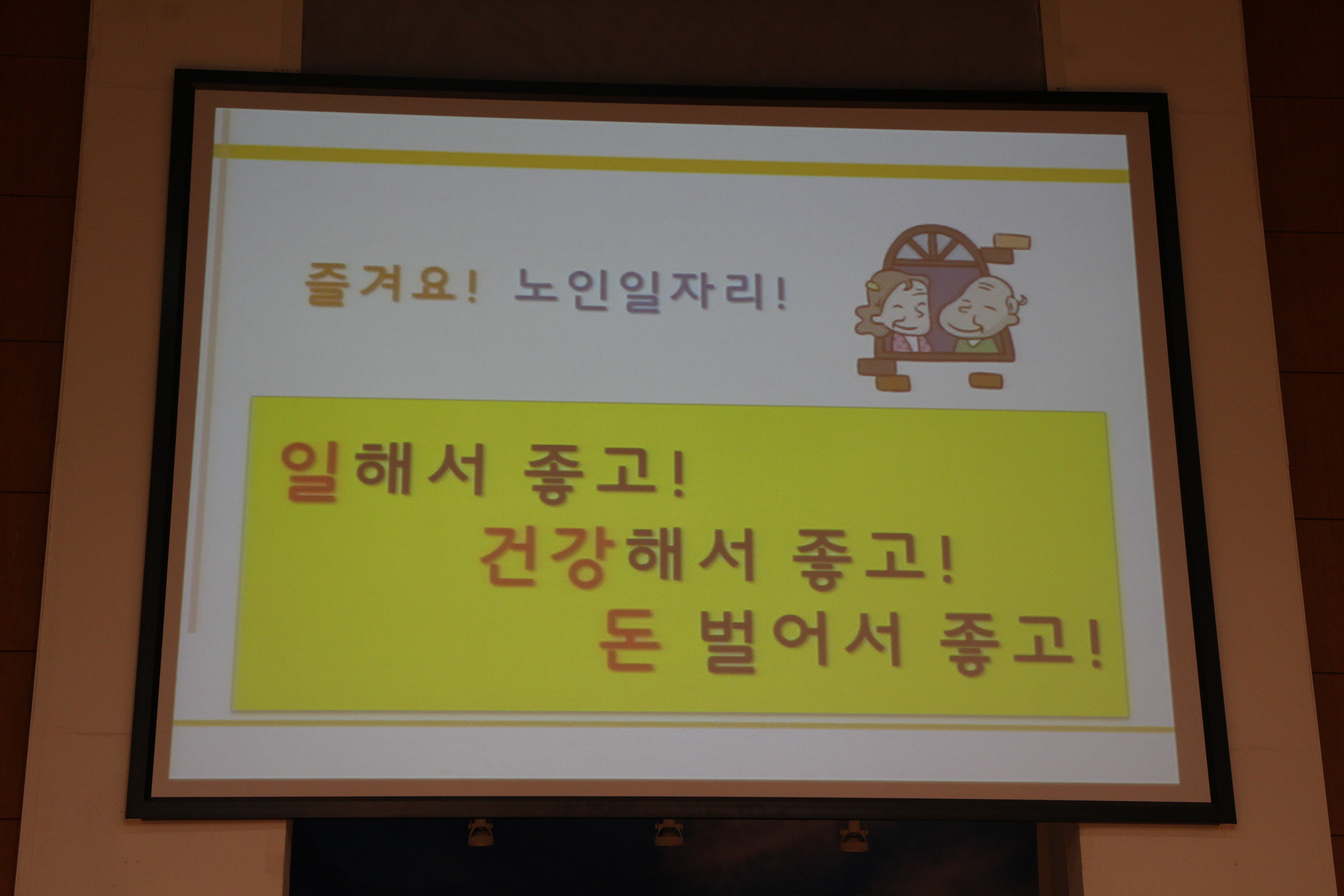 즐겨요! 노인일자리!

일해서 좋고!
건강해서 좋고!
돈 벌어서 좋고!